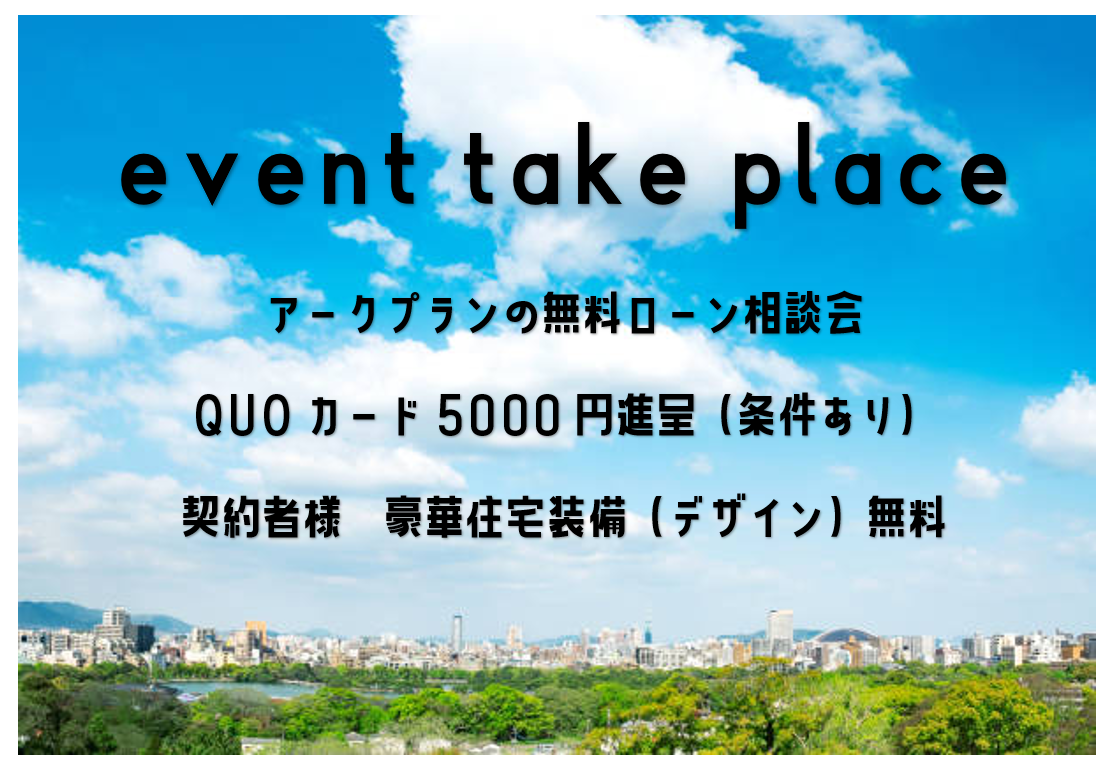 event take place

アークプランの無料ローン相談会

QUOカード5000円進呈（条件あり）

契約者様　豪華住宅装備（デザイン）無料